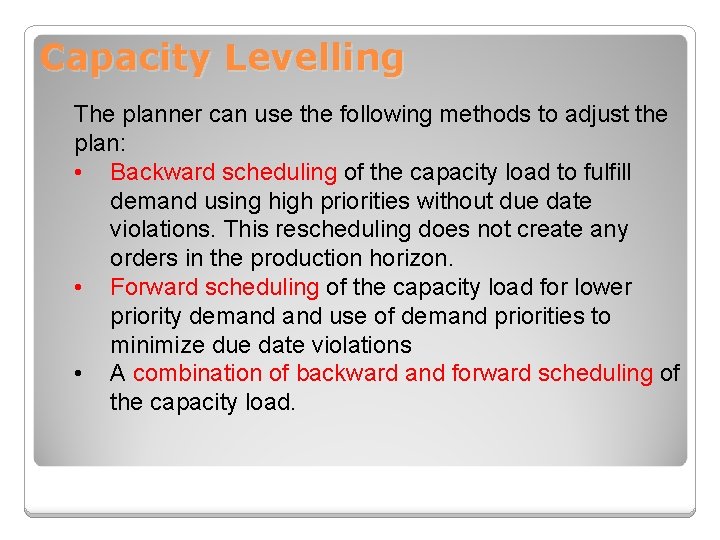 Capacity Levelling

The planner can use the following methods to adjust the plan:

• Backward scheduling of the capacity load to fulfill demand using high priorities without due date violations. This rescheduling does not create any orders in the production horizon.
• Forward scheduling of the capacity load for lower priority demand and use of demand priorities to minimize due date violations
• A combination of backward and forward scheduling of the capacity load.